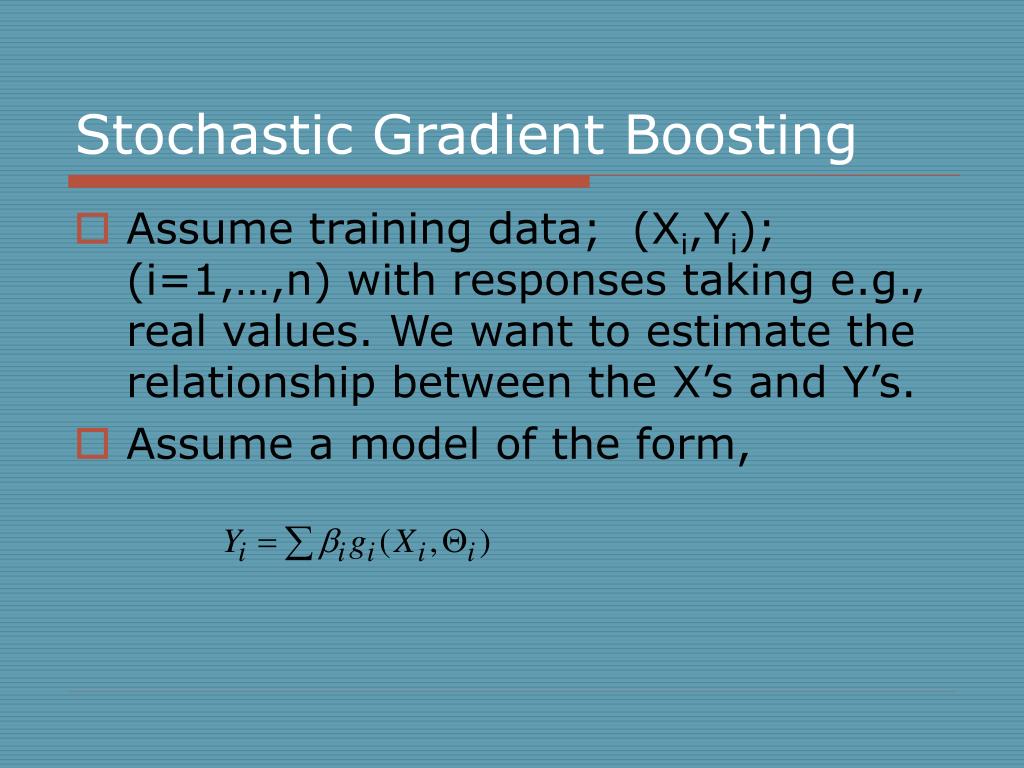 Stochastic Gradient Boosting

Assume training data; $(X_i,Y_i)$; (i=1,…,n) with responses taking e.g., real values. We want to estimate the relationship between the X’s and Y’s.

Assume a model of the form,

$Y_i = \sum \beta_i g_i(X_i, \Theta_i)$